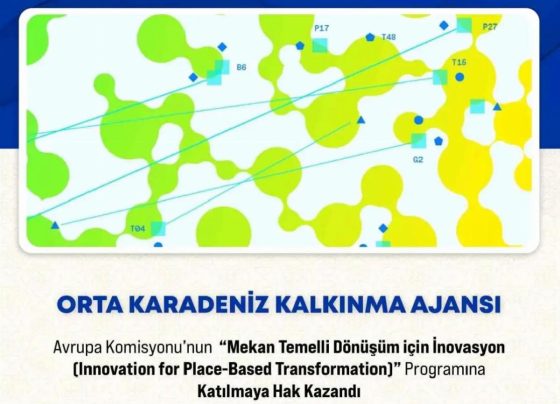 P17
T48
P27
B6
T16
G2
T04

ORTA KARADENİZ KALKINMA AJANSI

Avrupa Komisyonu'nun "Mekan Temelli Dönüşüm için İnovasyon (Innovation for Place-Based Transformation)" Programına Katılmaya Hak Kazandı